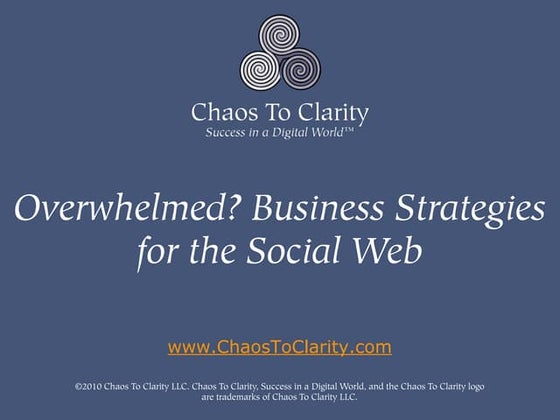 Chaos To Clarity
Success in a Digital World™

Overwhelmed? Business Strategies for the Social Web

www.ChaosToClarity.com

©2010 Chaos To Clarity LLC. Chaos To Clarity, Success in a Digital World, and the Chaos To Clarity logo are trademarks of Chaos To Clarity LLC.